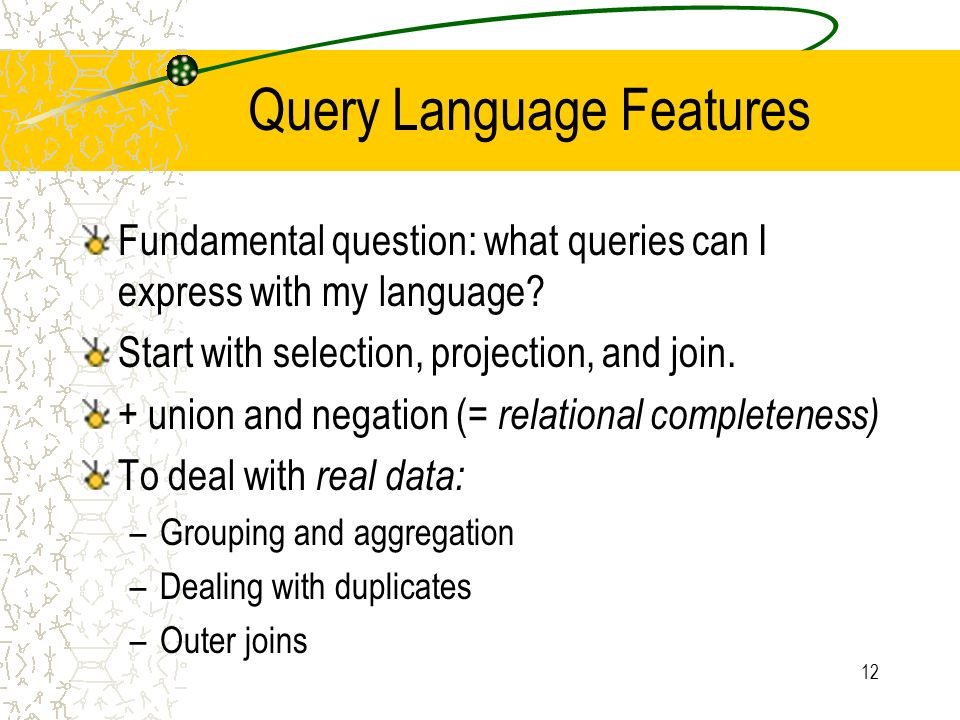 Query Language Features

Fundamental question: what queries can I express with my language?

Start with selection, projection, and join.

+ union and negation (= relational completeness)

To deal with real data:

– Grouping and aggregation
– Dealing with duplicates
– Outer joins

12